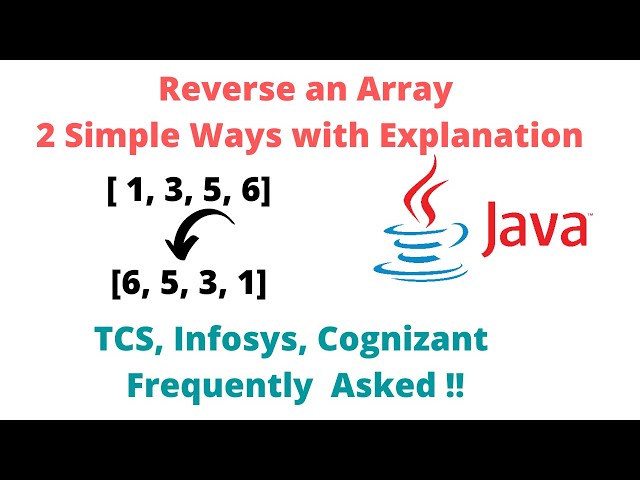 Reverse an Array
2 Simple Ways with Explanation

[ 1, 3, 5, 6]

[6, 5, 3, 1]

Java

TCS, Infosys, Cognizant
Frequently Asked !!